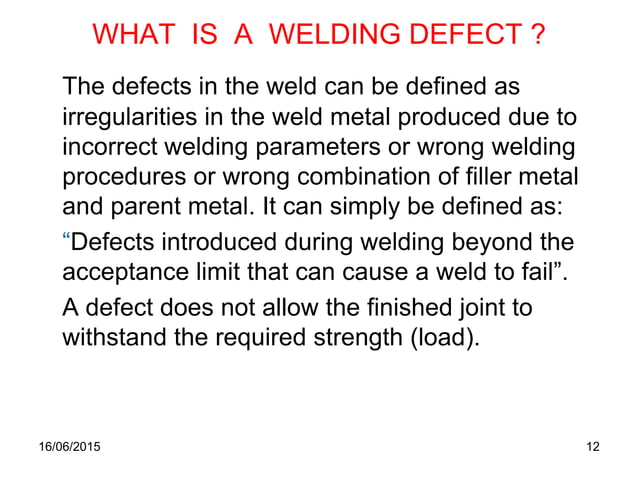 WHAT IS A WELDING DEFECT ?

The defects in the weld can be defined as irregularities in the weld metal produced due to incorrect welding parameters or wrong welding procedures or wrong combination of filler metal and parent metal. It can simply be defined as:

“Defects introduced during welding beyond the acceptance limit that can cause a weld to fail”.

A defect does not allow the finished joint to withstand the required strength (load).

16/06/2015

12